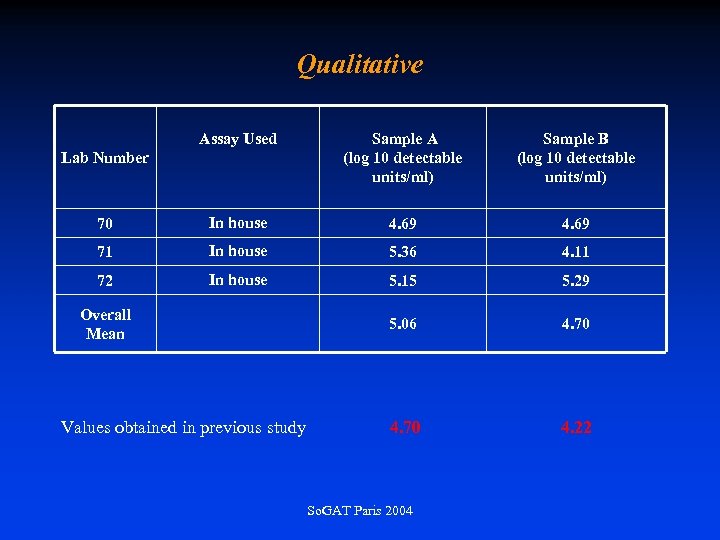 Qualitative

| Lab Number | Assay Used | Sample A (log 10 detectable units/ml) | Sample B (log 10 detectable units/ml) |
|---|---|---|---|
| 70 | In house | 4.69 | 4.69 |
| 71 | In house | 5.36 | 4.11 |
| 72 | In house | 5.15 | 5.29 |
| Overall Mean | | 5.06 | 4.70 |

Values obtained in previous study 4.70 4.22

SoGAT Paris 2004